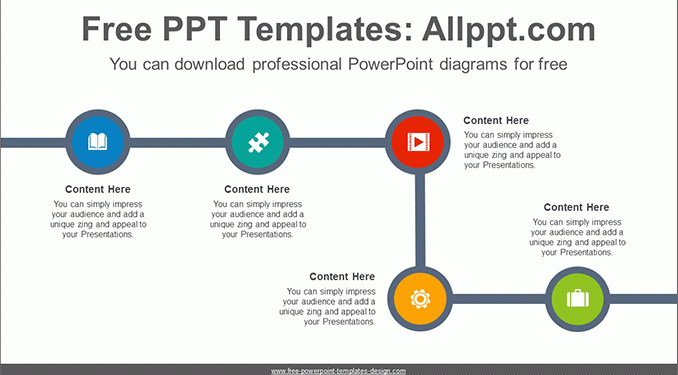 Free PPT Templates: Allppt.com

You can download professional PowerPoint diagrams for free

Content Here
You can simply impress your audience and add a unique zing and appeal to your Presentations.

Content Here
You can simply impress your audience and add a unique zing and appeal to your Presentations.

Content Here
You can simply impress your audience and add a unique zing and appeal to your Presentations.

Content Here
You can simply impress your audience and add a unique zing and appeal to your Presentations.

Content Here
You can simply impress your audience and add a unique zing and appeal to your Presentations.

www.free-powerpoint-templates-design.com